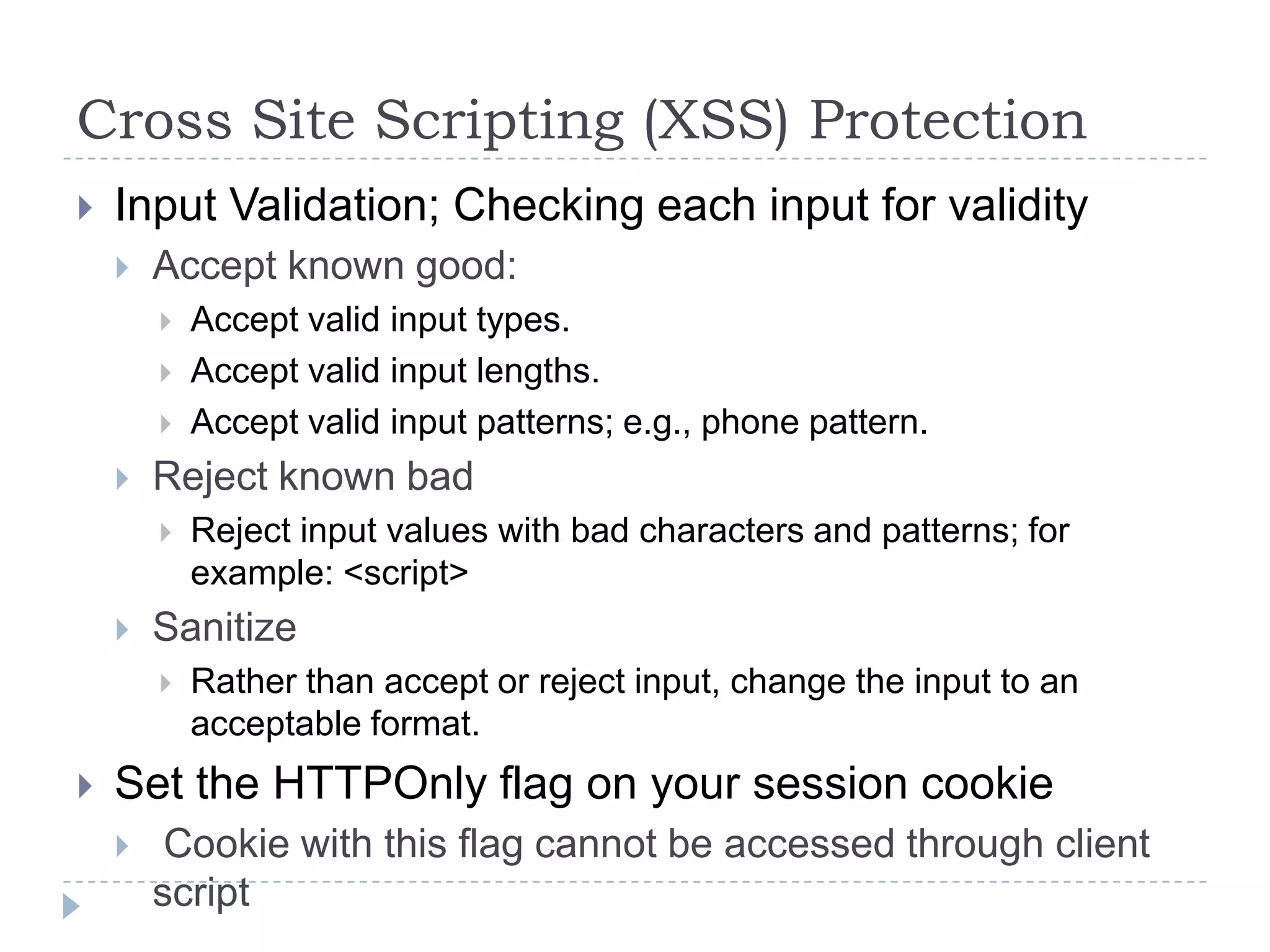 Cross Site Scripting (XSS) Protection

Input Validation; Checking each input for validity

Accept known good:

Accept valid input types.

Accept valid input lengths.

Accept valid input patterns; e.g., phone pattern.

Reject known bad

Reject input values with bad characters and patterns; for example: <script>

Sanitize

Rather than accept or reject input, change the input to an acceptable format.

Set the HTTPOnly flag on your session cookie

Cookie with this flag cannot be accessed through client script